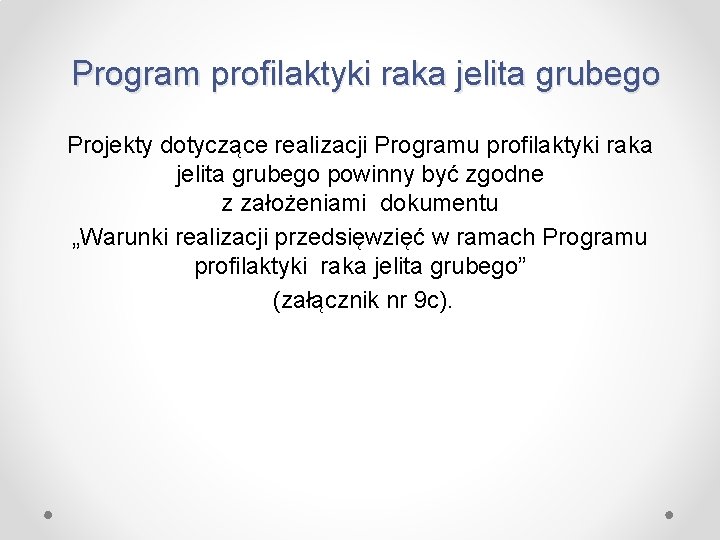 Program profilaktyki raka jelita grubego

Projekty dotyczące realizacji Programu profilaktyki raka jelita grubego powinny być zgodne z założeniami dokumentu „Warunki realizacji przedsięwzięć w ramach Programu profilaktyki raka jelita grubego” (załącznik nr 9c).